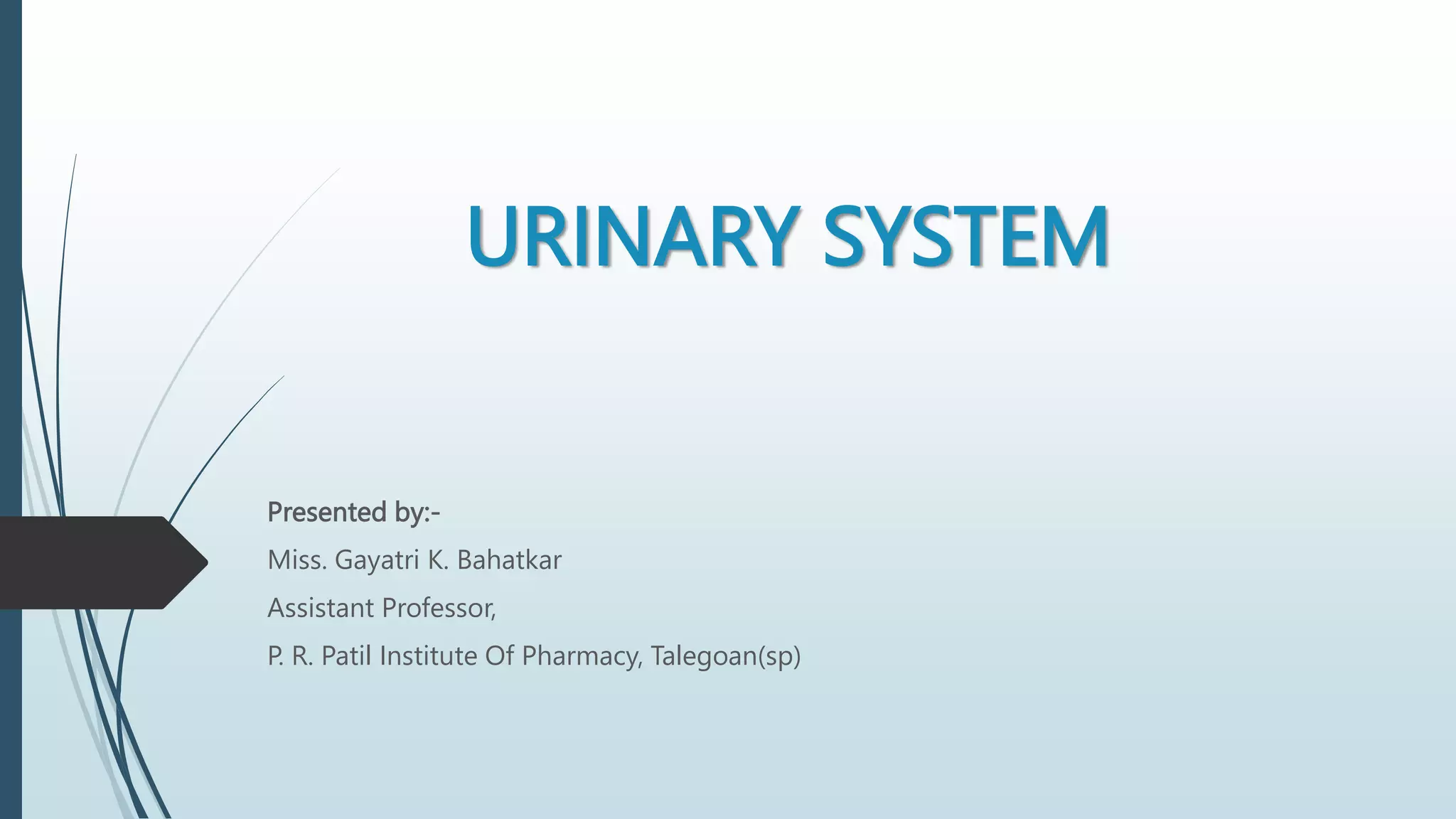 URINARY SYSTEM

Presented by:-

Miss. Gayatri K. Bahatkar

Assistant Professor,

P. R. Patil Institute Of Pharmacy, Talegoan(sp)